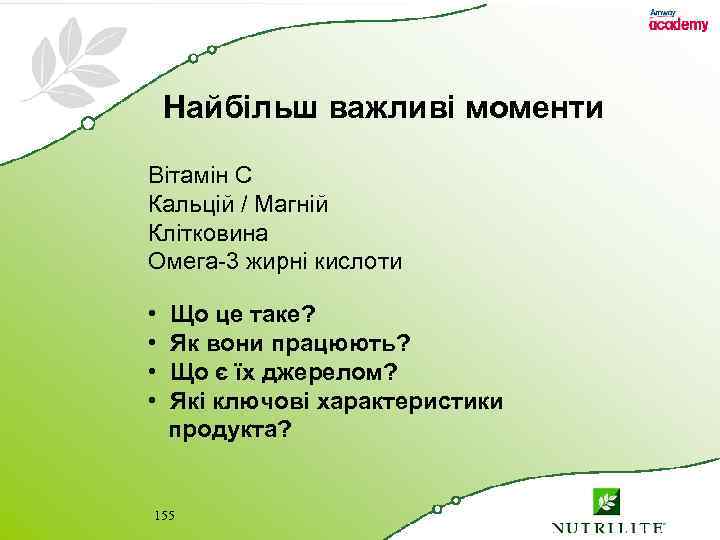 Amway
academy

Найбільш важливі моменти

Вітамін С
Кальцій / Магній
Клітковина
Омега-3 жирні кислоти

• Що це таке?
• Як вони працюють?
• Що є їх джерелом?
• Які ключові характеристики продукта?

155

NUTRILITE